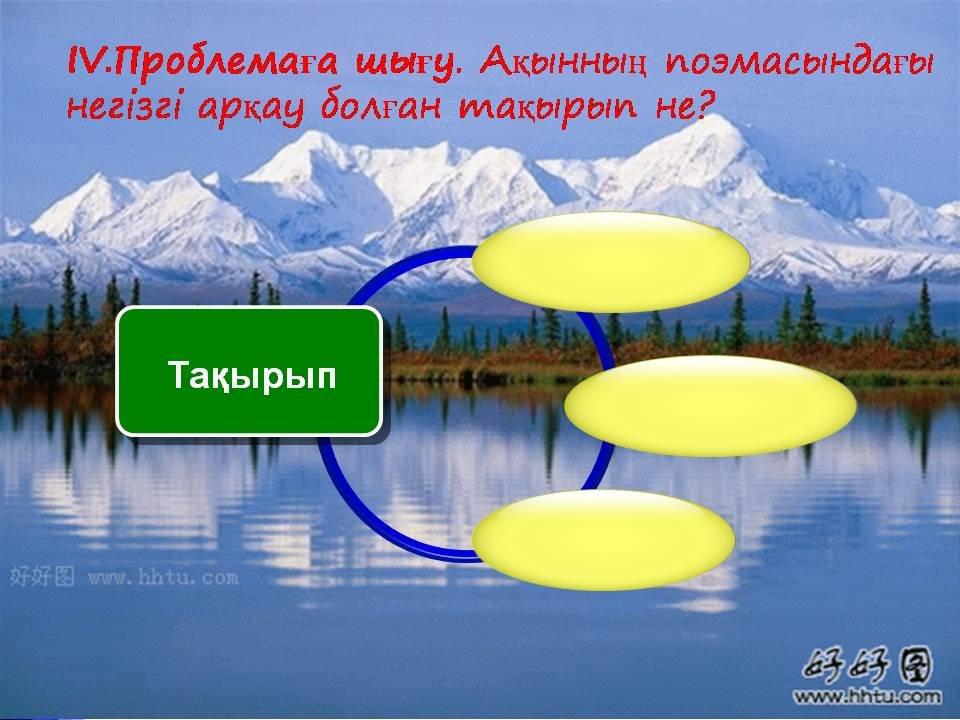 IV.Проблемаға шығу. Ақынның поэмасындағы негізгі арқау болған тақырып не?

Тақырып

好好图 www.hhtu.com

好好图
www.hhtu.com